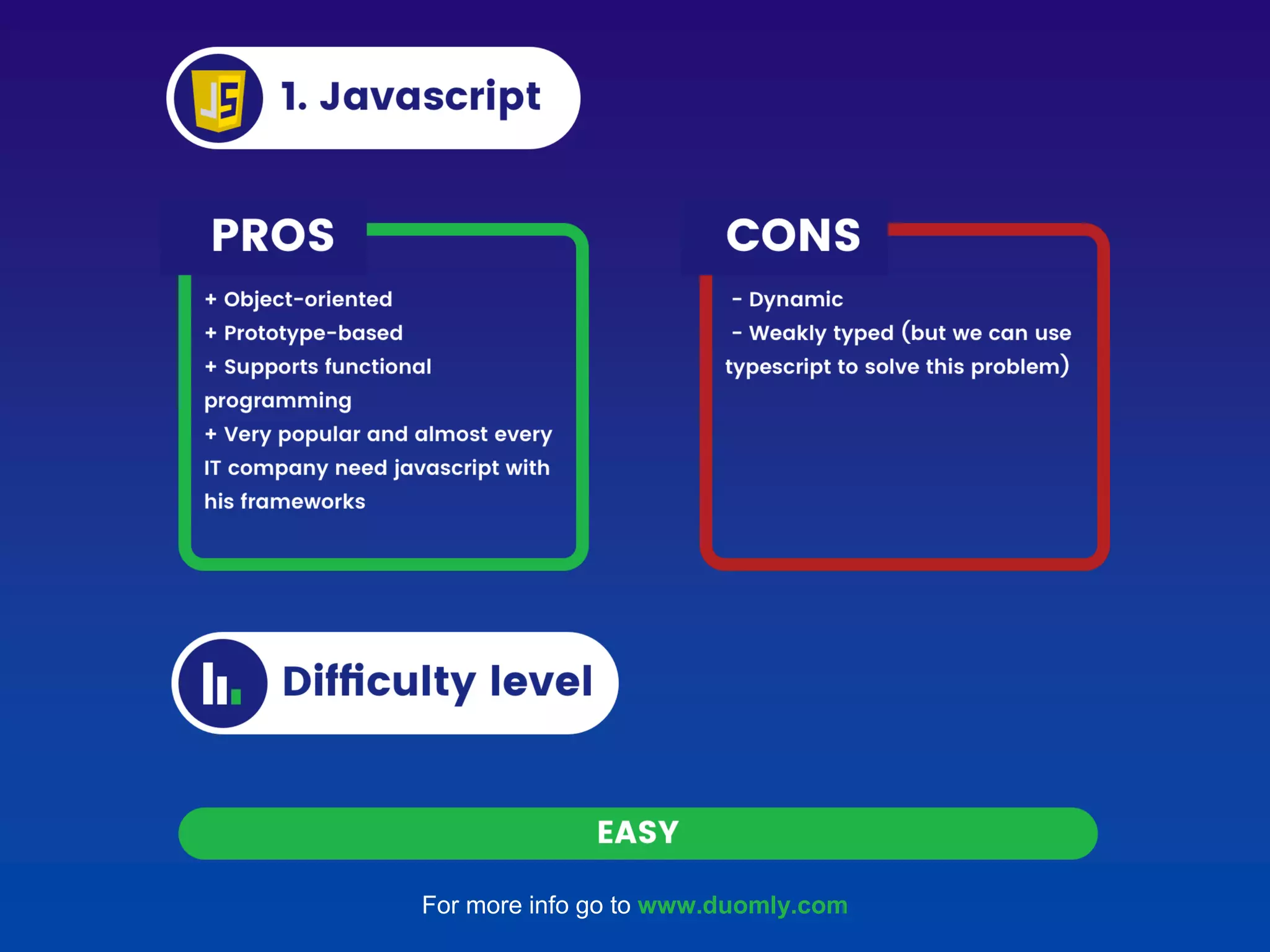 JS

1. Javascript

PROS

+ Object-oriented
+ Prototype-based
+ Supports functional programming
+ Very popular and almost every IT company need javascript with his frameworks

CONS

- Dynamic
- Weakly typed (but we can use typescript to solve this problem)

Difficulty level

EASY

For more info go to www.duomly.com